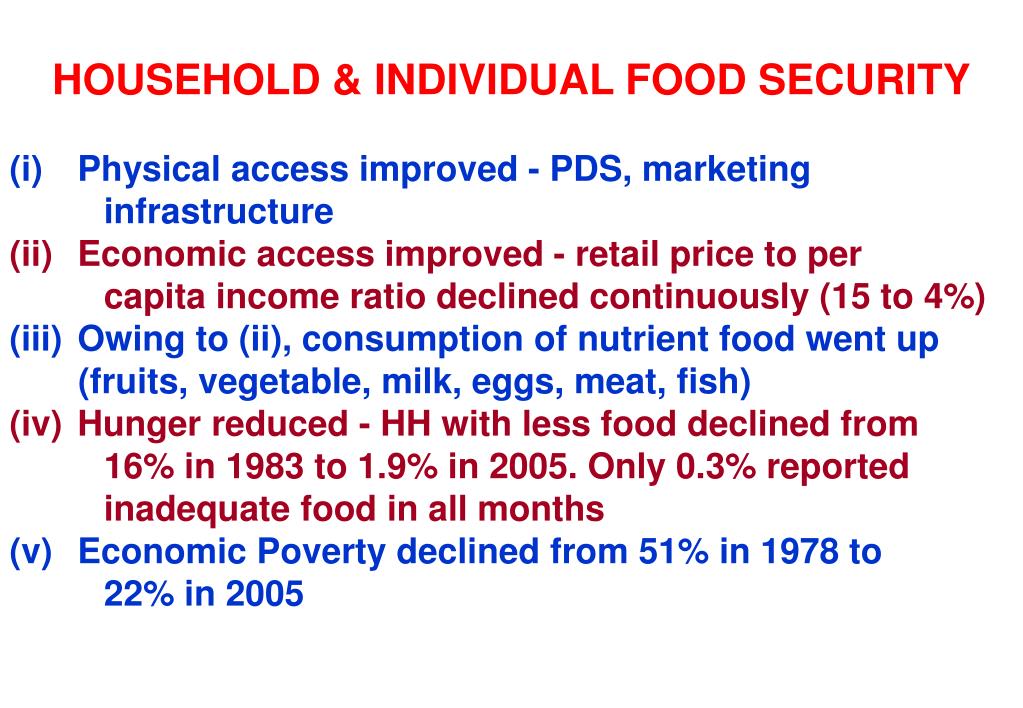 HOUSEHOLD & INDIVIDUAL FOOD SECURITY

(i) Physical access improved - PDS, marketing infrastructure

(ii) Economic access improved - retail price to per capita income ratio declined continuously (15 to 4%)

(iii) Owing to (ii), consumption of nutrient food went up (fruits, vegetable, milk, eggs, meat, fish)

(iv) Hunger reduced - HH with less food declined from 16% in 1983 to 1.9% in 2005. Only 0.3% reported inadequate food in all months

(v) Economic Poverty declined from 51% in 1978 to 22% in 2005